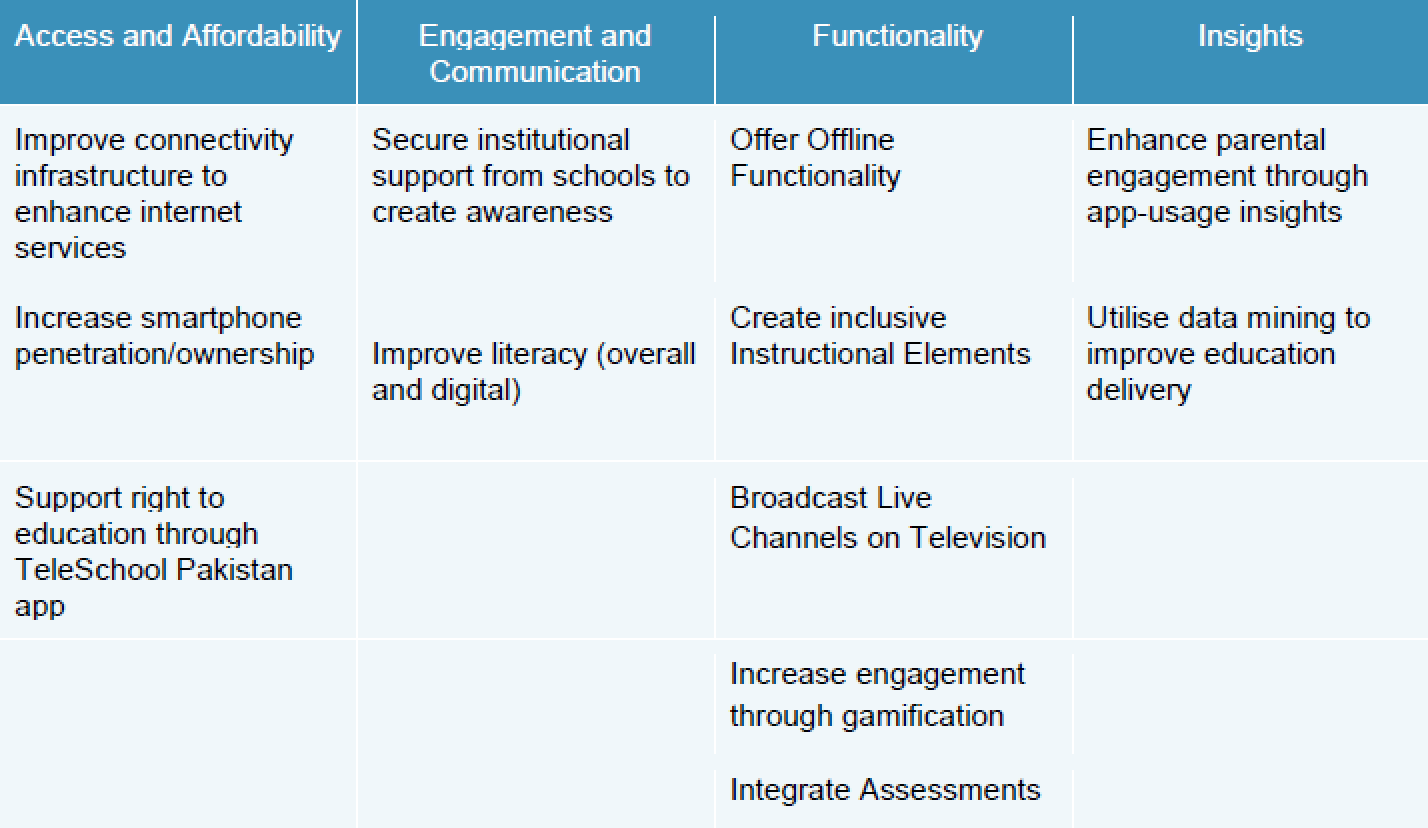 | Access and Affordability | Engagement and Communication | Functionality | Insights |
|---|---|---|---|
| Improve connectivity infrastructure to enhance internet services | Secure institutional support from schools to create awareness | Offer Offline Functionality | Enhance parental engagement through app-usage insights |
| Increase smartphone penetration/ownership | Improve literacy (overall and digital) | Create inclusive Instructional Elements | Utilise data mining to improve education delivery |
| Support right to education through TeleSchool Pakistan app | | Broadcast Live Channels on Television | |
| | | Increase engagement through gamification | |
| | | Integrate Assessments | |